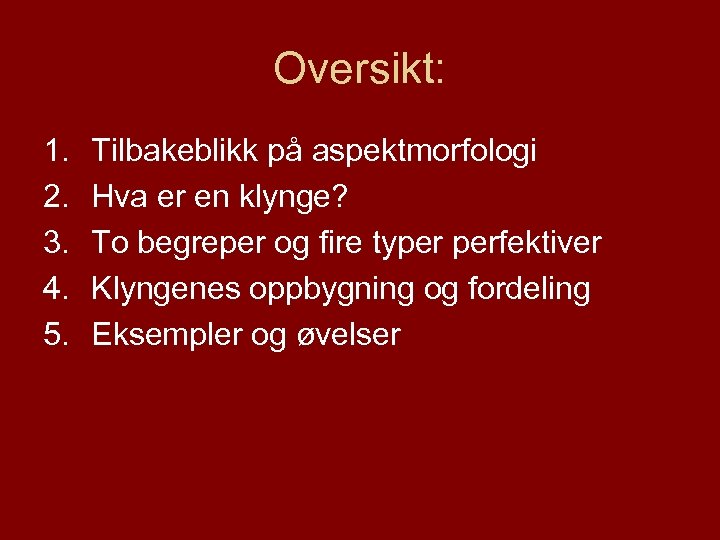 Oversikt:

1. Tilbakeblikk på aspektmorfologi
2. Hva er en klynge?
3. To begreper og fire typer perfektiver
4. Klyngenes oppbygning og fordeling
5. Eksempler og øvelser